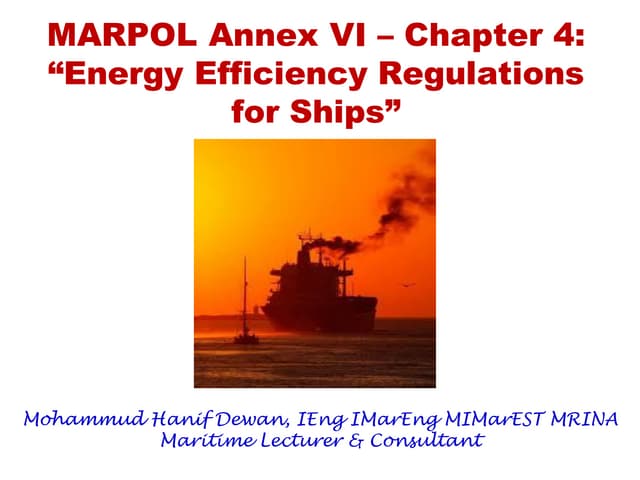 MARPOL Annex VI – Chapter 4: “Energy Efficiency Regulations for Ships”

Mohammud Hanif Dewan, IEng IMarEng MIMarEST MRINA
Maritime Lecturer & Consultant